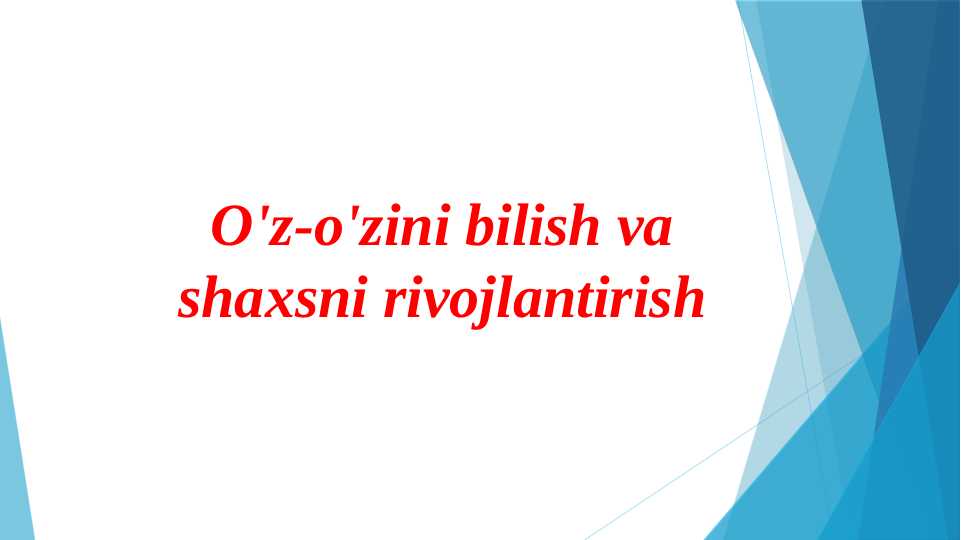 O'z-o'zini bilish va shaxsni rivojlantirish